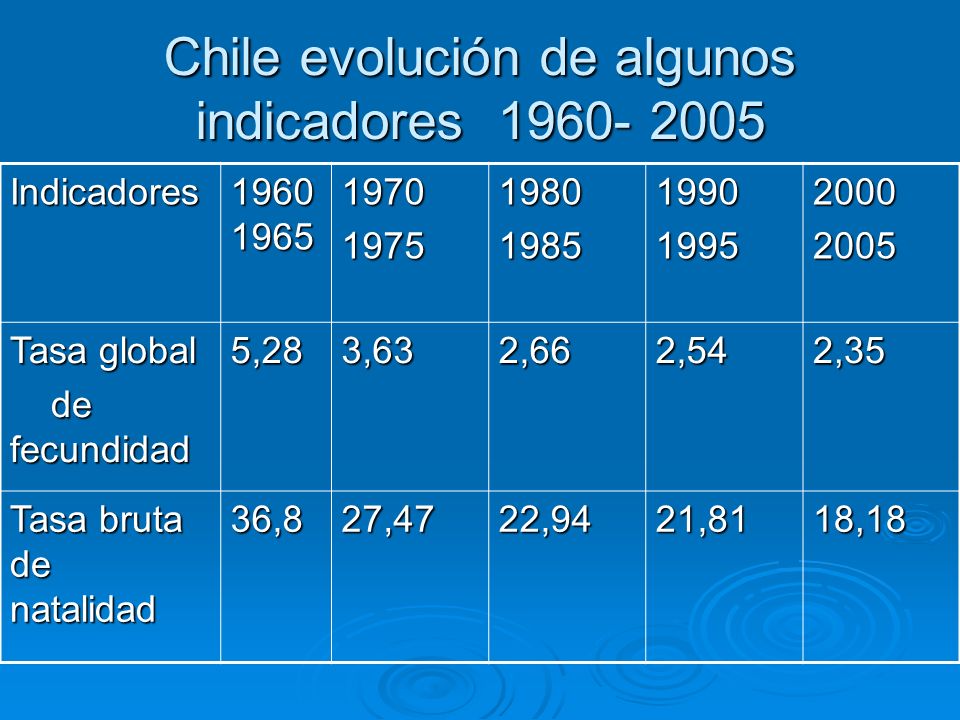 Chile evolución de algunos indicadores 1960- 2005

| Indicadores | 1960 1965 | 1970 1975 | 1980 1985 | 1990 1995 | 2000 2005 |
|---|---|---|---|---|---|
| Tasa global de fecundidad | 5,28 | 3,63 | 2,66 | 2,54 | 2,35 |
| Tasa bruta de natalidad | 36,8 | 27,47 | 22,94 | 21,81 | 18,18 |